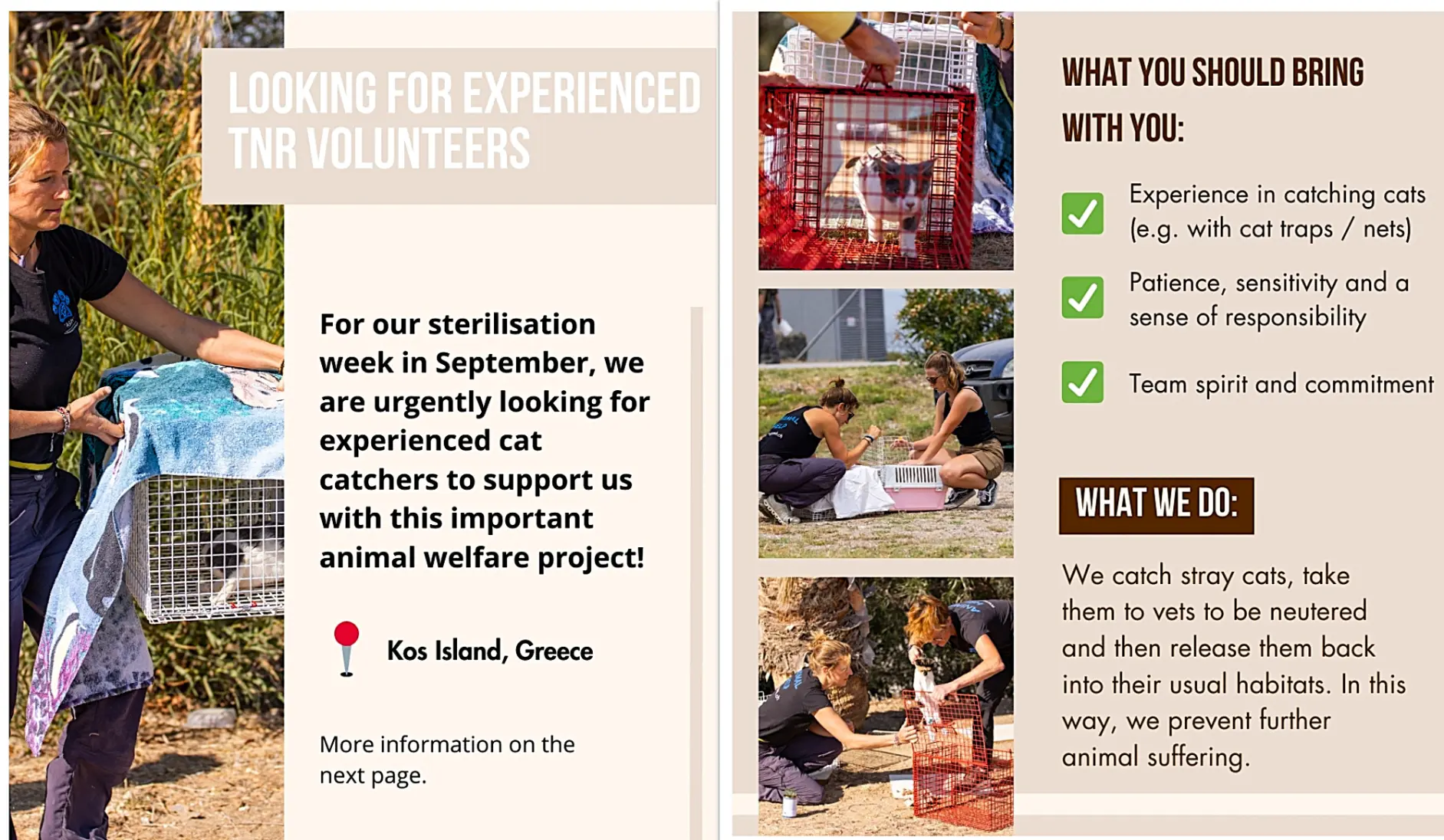 LOOKING FOR EXPERIENCED TNR VOLUNTEERS

For our sterilisation week in September, we are urgently looking for experienced cat catchers to support us with this important animal welfare project!

Kos Island, Greece

More information on the next page.

WHAT YOU SHOULD BRING WITH YOU:

Experience in catching cats (e.g. with cat traps / nets)

Patience, sensitivity and a sense of responsibility

Team spirit and commitment

WHAT WE DO:

We catch stray cats, take them to vets to be neutered and then release them back into their usual habitats. In this way, we prevent further animal suffering.